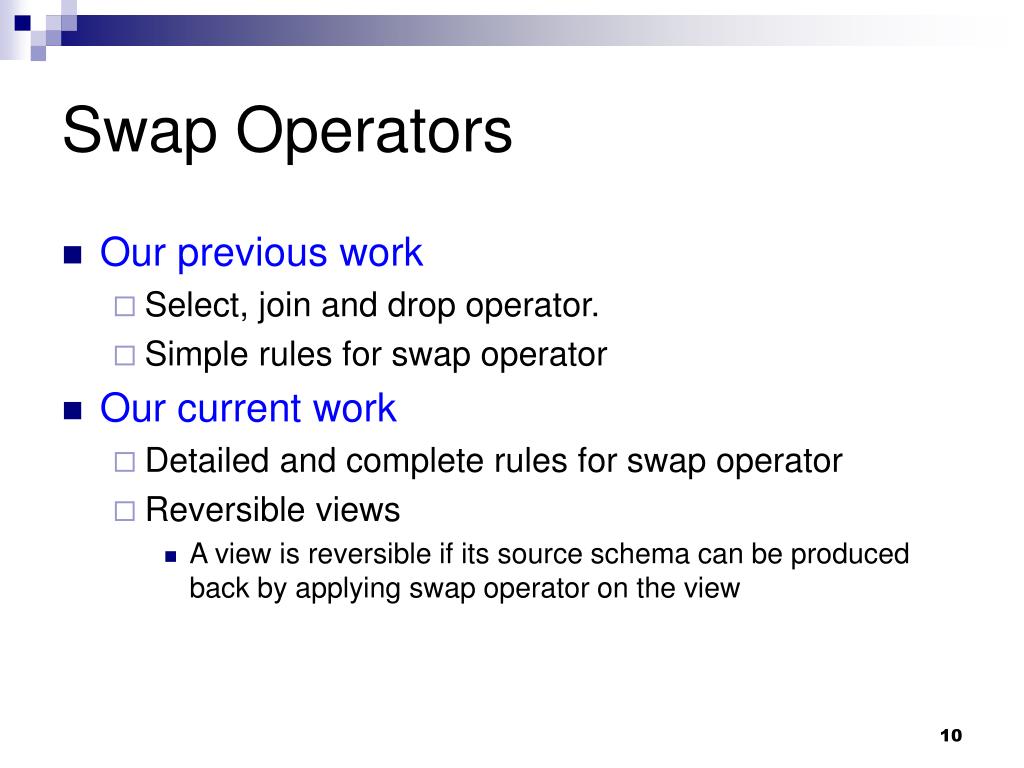 Swap Operators

Our previous work
Select, join and drop operator.
Simple rules for swap operator

Our current work
Detailed and complete rules for swap operator
Reversible views
A view is reversible if its source schema can be produced back by applying swap operator on the view

10